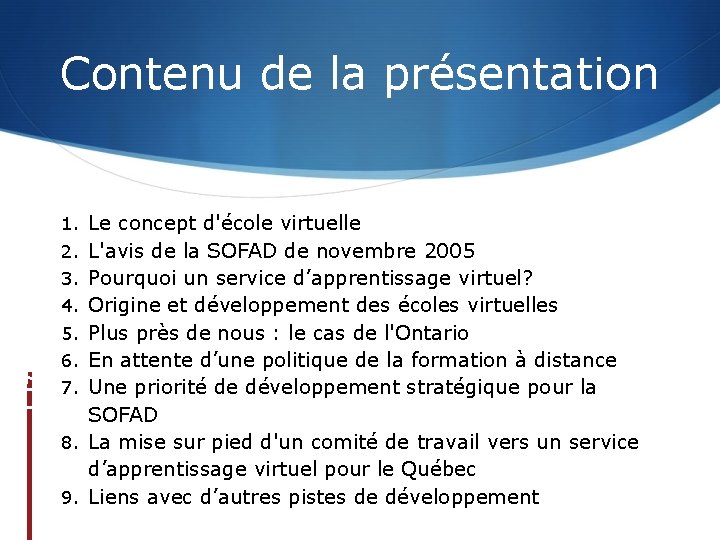 Contenu de la présentation

1. Le concept d'école virtuelle
2. L'avis de la SOFAD de novembre 2005
3. Pourquoi un service d’apprentissage virtuel?
4. Origine et développement des écoles virtuelles
5. Plus près de nous : le cas de l'Ontario
6. En attente d’une politique de la formation à distance
7. Une priorité de développement stratégique pour la SOFAD
8. La mise sur pied d'un comité de travail vers un service d’apprentissage virtuel pour le Québec
9. Liens avec d’autres pistes de développement